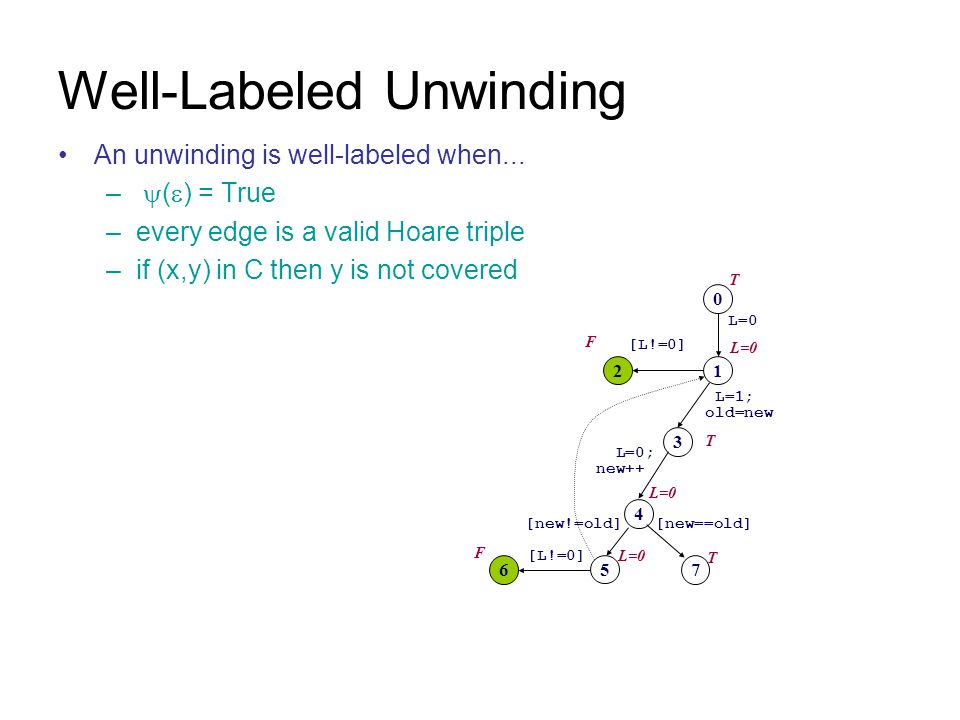 Well-Labeled Unwinding

• An unwinding is well-labeled when...
  – $\psi(\varepsilon)$ = True
  – every edge is a valid Hoare triple
  – if (x,y) in C then y is not covered

T
0
L=0
L=0
F
[L!=0]
2
1
L=1;
old=new
3
T
L=0;
new++
L=0
4
[new!=old]
[new==old]
F
[L!=0]
L=0
T
6
5
7